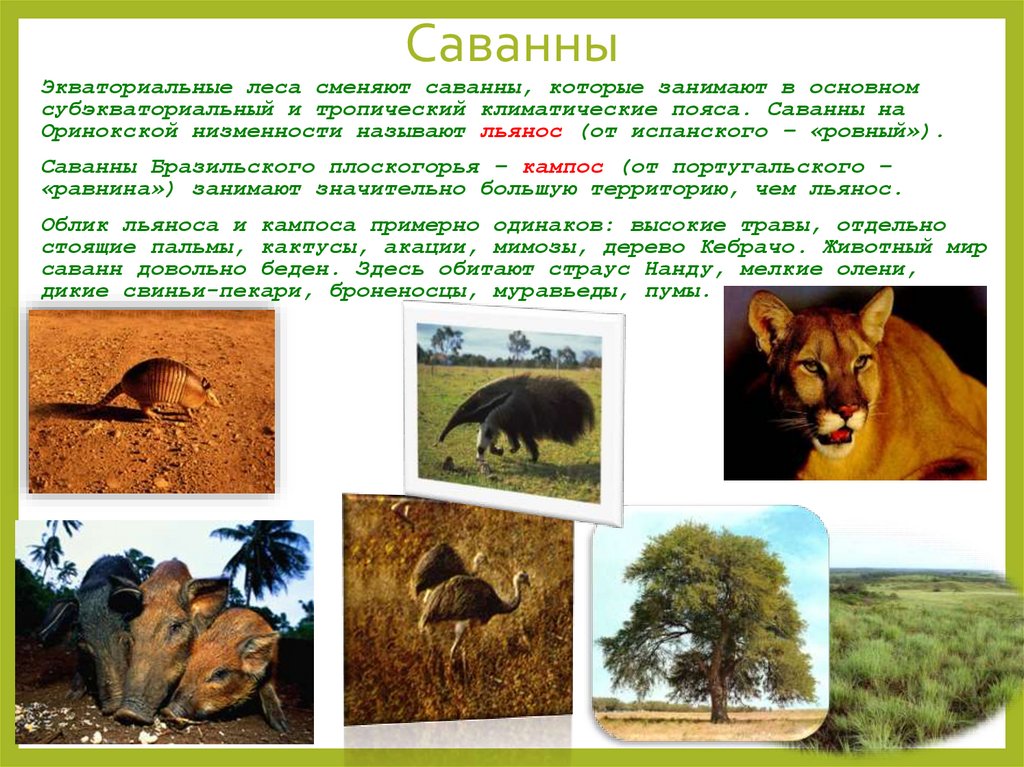 Саванны

Экваториальные леса сменяют саванны, которые занимают в основном субэкваториальный и тропический климатические пояса. Саванны на Оринокской низменности называют льянос (от испанского – «ровный»).

Саванны Бразильского плоскогорья – кампос (от португальского – «равнина») занимают значительно большую территорию, чем льянос.

Облик льяноса и кампоса примерно одинаков: высокие травы, отдельно стоящие пальмы, кактусы, акации, мимозы, дерево Кебрачо. Животный мир саванн довольно беден. Здесь обитают страус Нанду, мелкие олени, дикие свиньи-пекари, броненосцы, муравьеды, пумы.